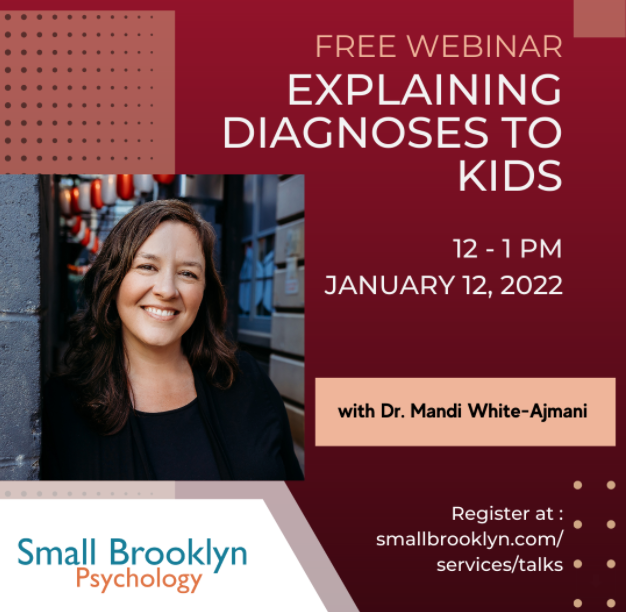 FREE WEBINAR
EXPLAINING DIAGNOSES TO KIDS

12 - 1 PM
JANUARY 12, 2022

with Dr. Mandi White-Ajmani

Register at : smallbrooklyn.com/services/talks

Small Brooklyn
Psychology